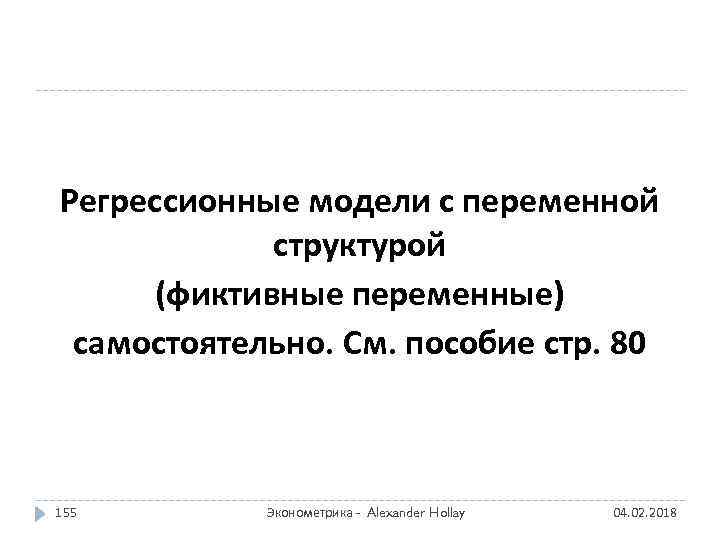 Регрессионные модели с переменной структурой
(фиктивные переменные)
самостоятельно. См. пособие стр. 80

155 Эконометрика - Alexander Hollay 04.02.2018